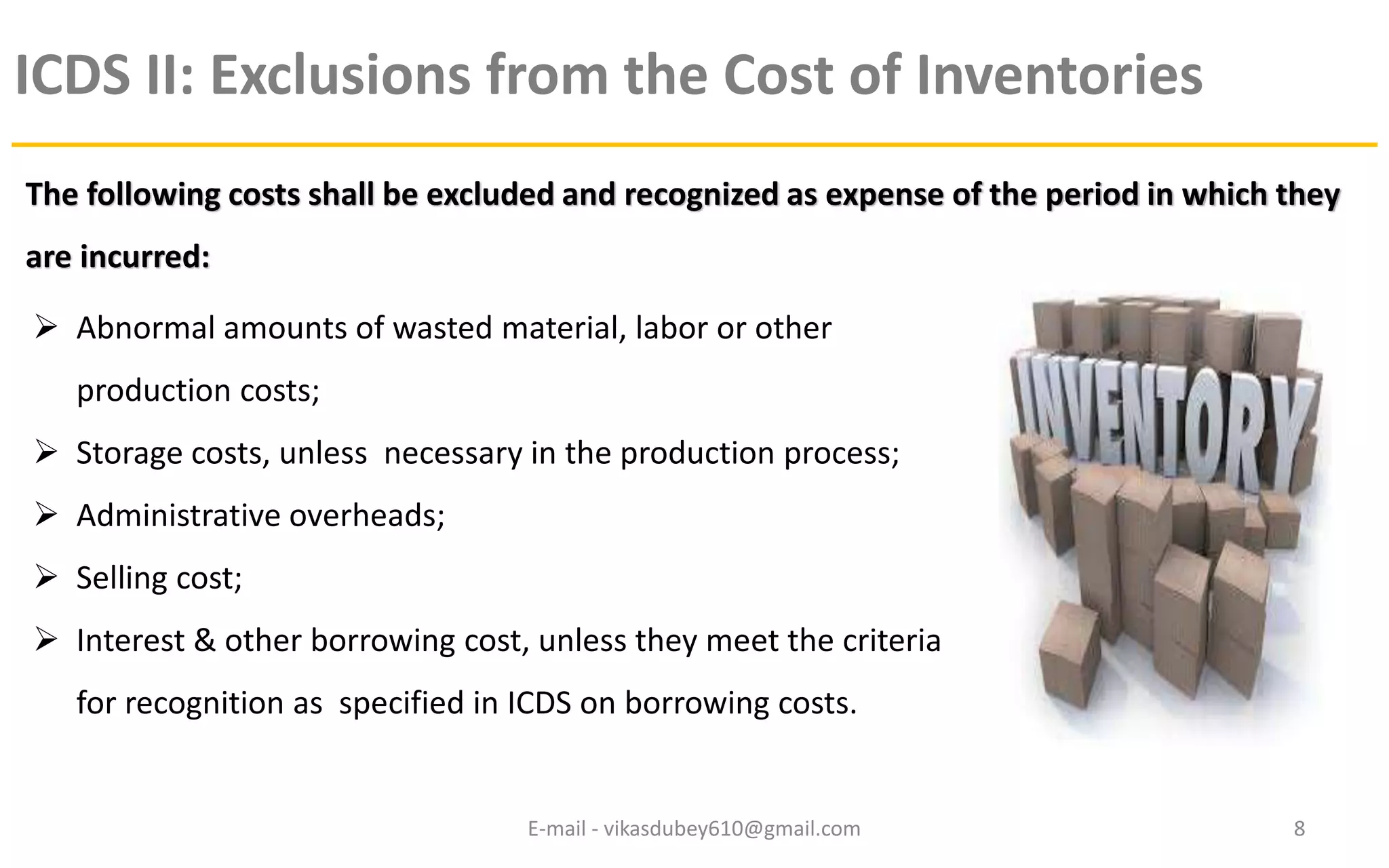 ICDS II: Exclusions from the Cost of Inventories

The following costs shall be excluded and recognized as expense of the period in which they are incurred:

➢ Abnormal amounts of wasted material, labor or other production costs;
➢ Storage costs, unless necessary in the production process;
➢ Administrative overheads;
➢ Selling cost;
➢ Interest & other borrowing cost, unless they meet the criteria for recognition as specified in ICDS on borrowing costs.

INVENTORY

E-mail - vikasdubey610@gmail.com

8